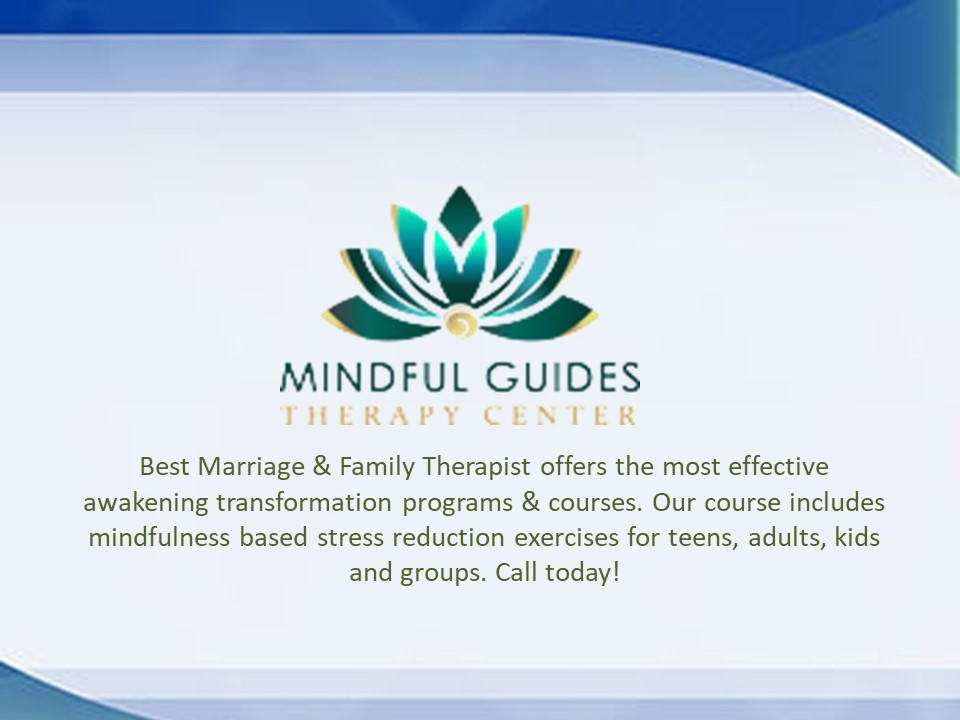 MINDFUL GUIDES
THERAPY CENTER

Best Marriage & Family Therapist offers the most effective awakening transformation programs & courses. Our course includes mindfulness based stress reduction exercises for teens, adults, kids and groups. Call today!